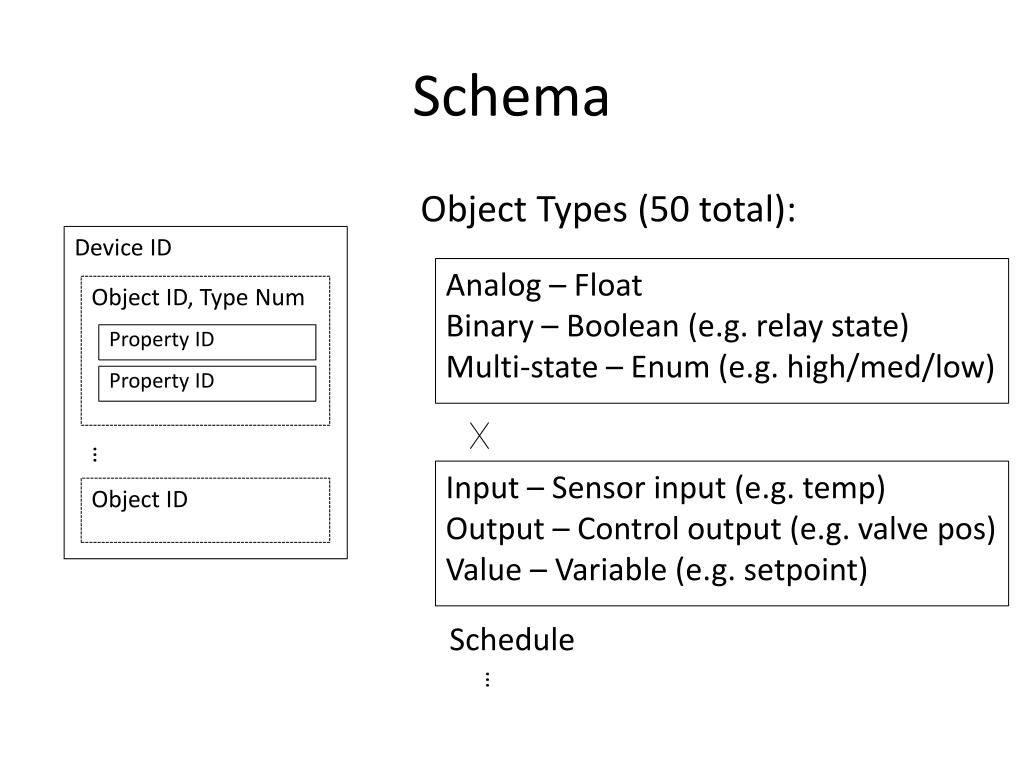 Schema

Device ID

Object ID, Type Num

Property ID

Property ID

⋮

Object ID

Object Types (50 total):

Analog – Float
Binary – Boolean (e.g. relay state)
Multi-state – Enum (e.g. high/med/low)

╳

Input – Sensor input (e.g. temp)
Output – Control output (e.g. valve pos)
Value – Variable (e.g. setpoint)

Schedule

⋮